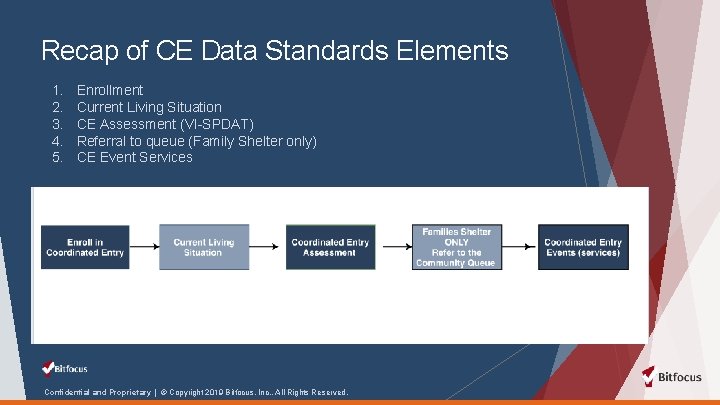 Recap of CE Data Standards Elements

1. Enrollment
2. Current Living Situation
3. CE Assessment (VI-SPDAT)
4. Referral to queue (Family Shelter only)
5. CE Event Services

Enroll in Coordinated Entry

Current Living Situation

Coordinated Entry Assessment

Families Shelter ONLY Refer to the Community Queue

Coordinated Entry Events (services)

Bitfocus

Confidential and Proprietary | © Copyright 2019 Bitfocus, Inc., All Rights Reserved.

Bitfocus